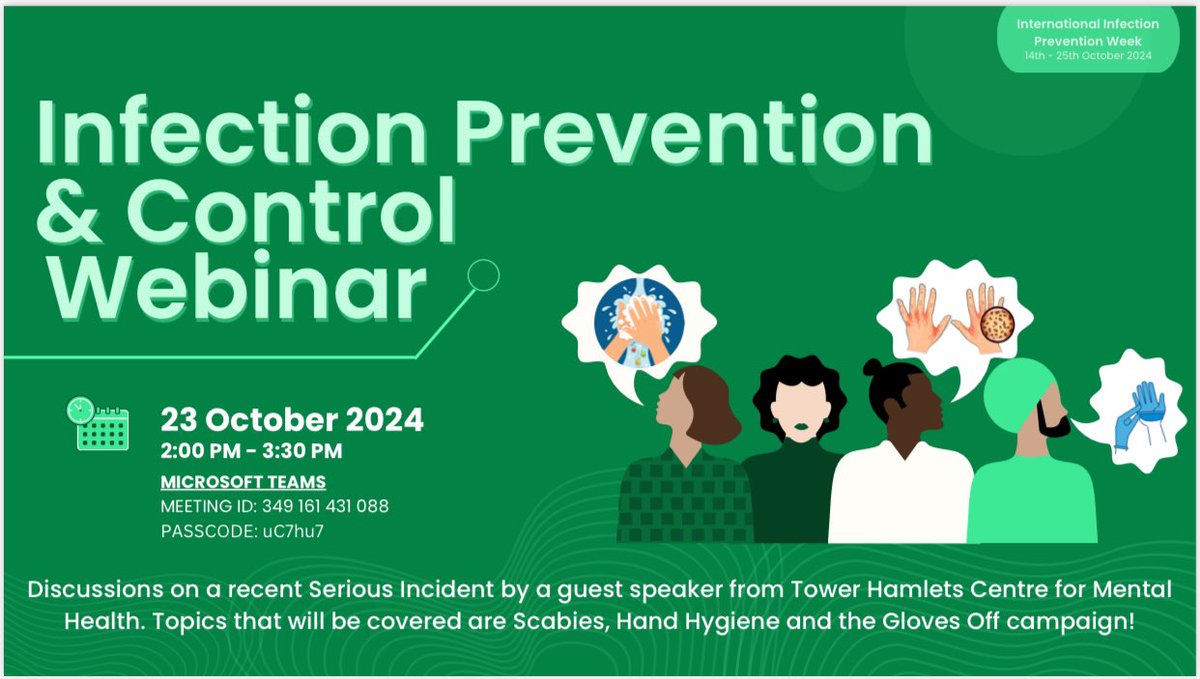 International Infection Prevention Week
14th - 25th October 2024

Infection Prevention & Control Webinar

23 October 2024
2:00 PM - 3:30 PM
MICROSOFT TEAMS
MEETING ID: 349 161 431 088
PASSCODE: uC7hu7

Discussions on a recent Serious Incident by a guest speaker from Tower Hamlets Centre for Mental Health. Topics that will be covered are Scabies, Hand Hygiene and the Gloves Off campaign!